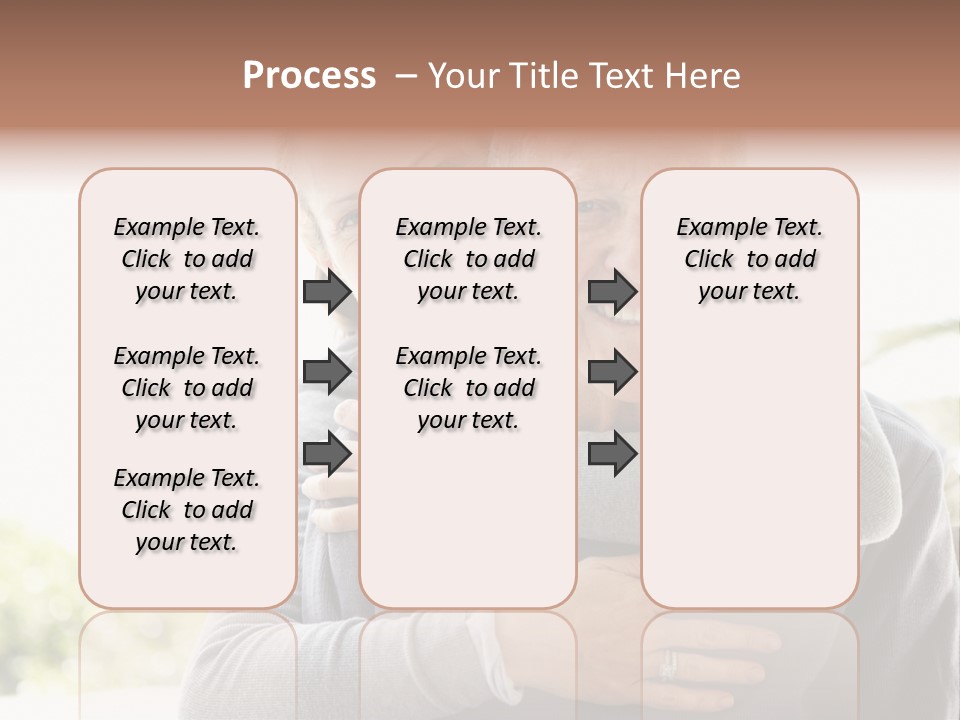 Process – Your Title Text Here

Example Text. Click to add your text.

Example Text. Click to add your text.

Example Text. Click to add your text.

Example Text. Click to add your text.

Example Text. Click to add your text.

Example Text. Click to add your text.